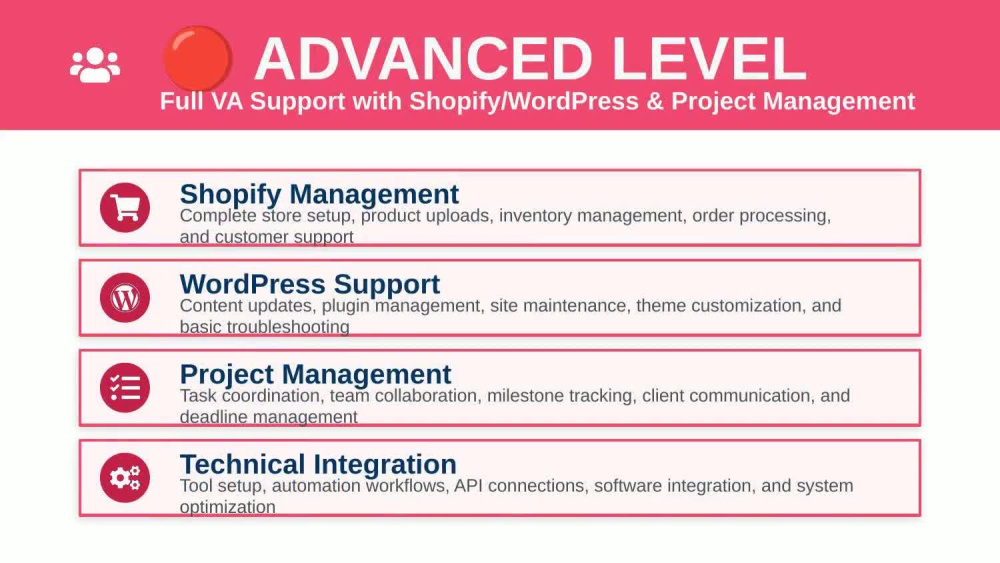 ADVANCED LEVEL
Full VA Support with Shopify/WordPress & Project Management

Shopify Management
Complete store setup, product uploads, inventory management, order processing, and customer support

WordPress Support
Content updates, plugin management, site maintenance, theme customization, and basic troubleshooting

Project Management
Task coordination, team collaboration, milestone tracking, client communication, and deadline management

Technical Integration
Tool setup, automation workflows, API connections, software integration, and system optimization